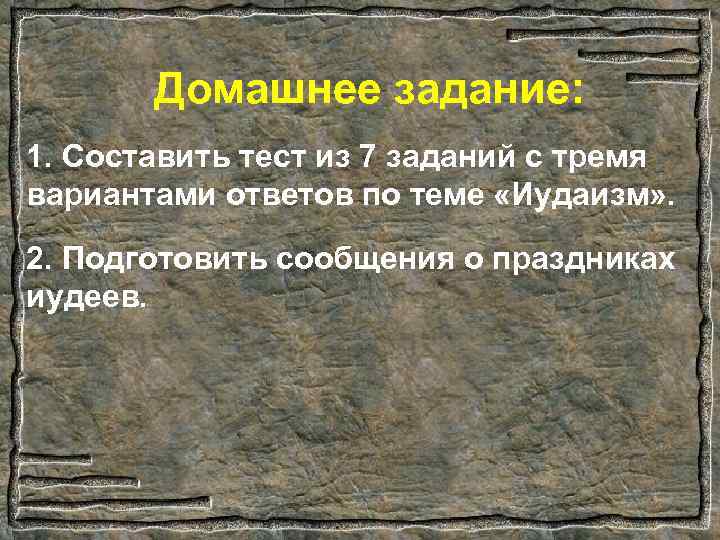 Домашнее задание:

1. Составить тест из 7 заданий с тремя вариантами ответов по теме «Иудаизм».

2. Подготовить сообщения о праздниках иудеев.